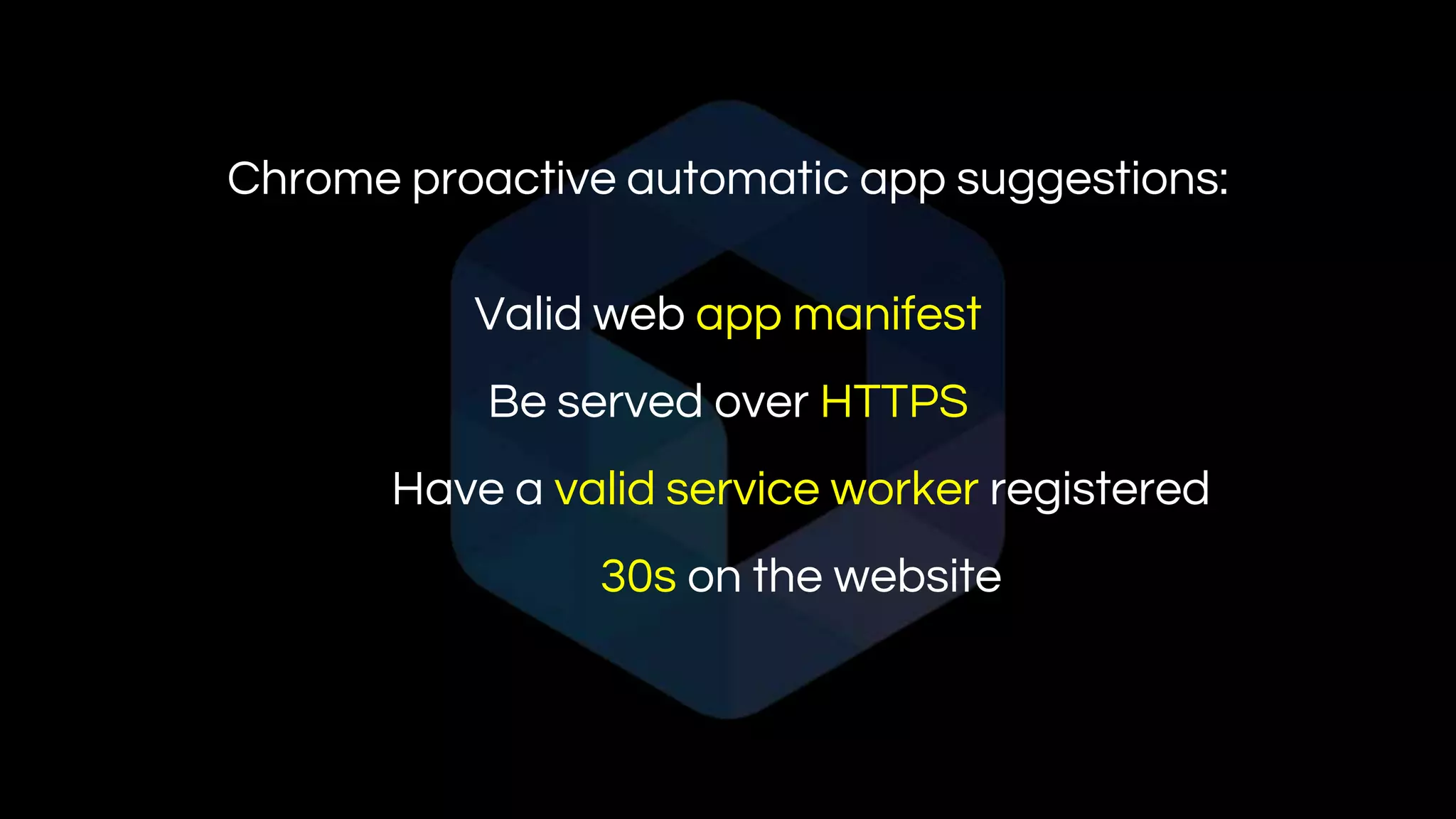 Chrome proactive automatic app suggestions:

Valid web app manifest

Be served over HTTPS

Have a valid service worker registered

30s on the website